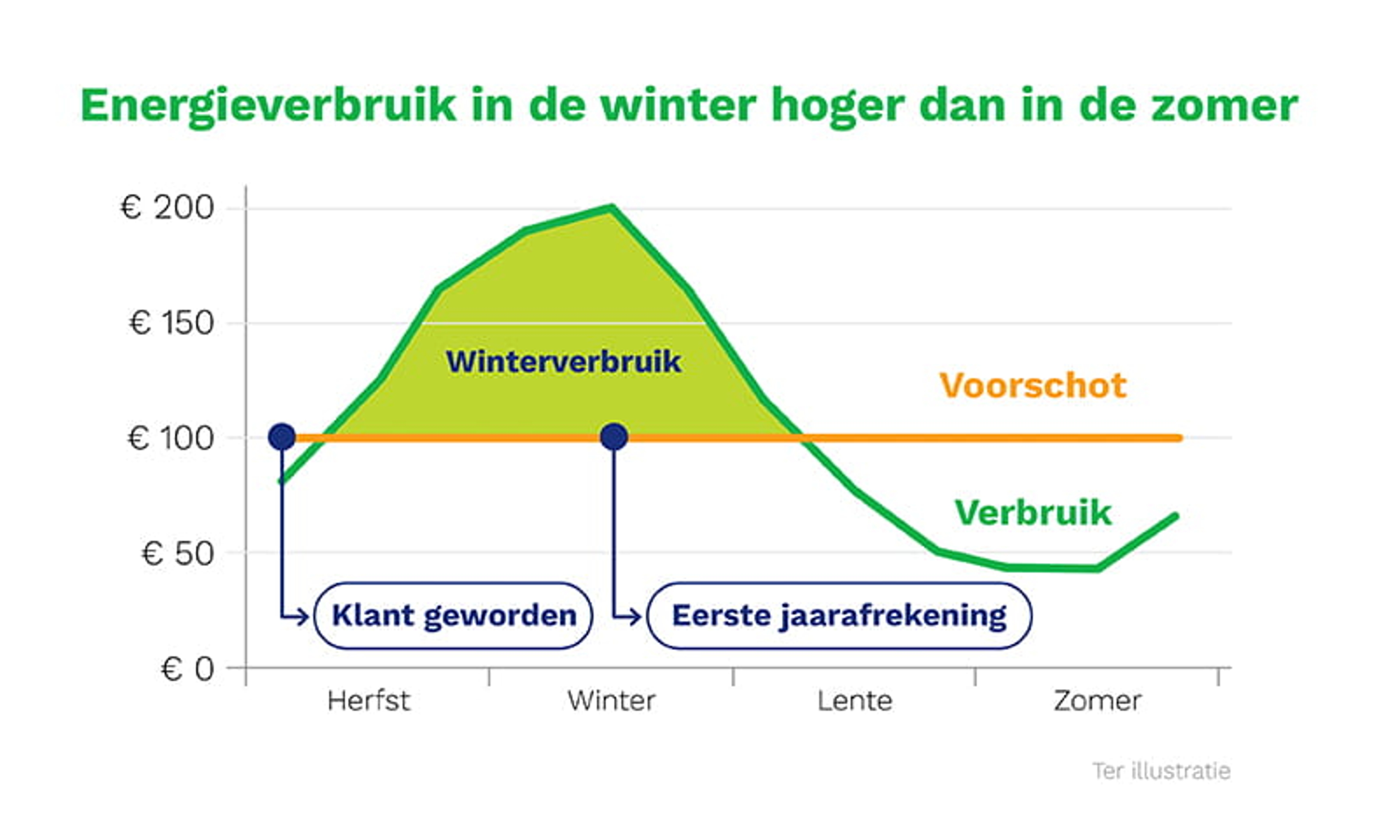 Energieverbruik in de winter hoger dan in de zomer

€ 200
€ 150
€ 100
€ 50
€ 0

Winterverbruik
Voorschot
Verbruik
Klant geworden
Eerste jaarafrekening

Herfst
Winter
Lente
Zomer

Ter illustratie